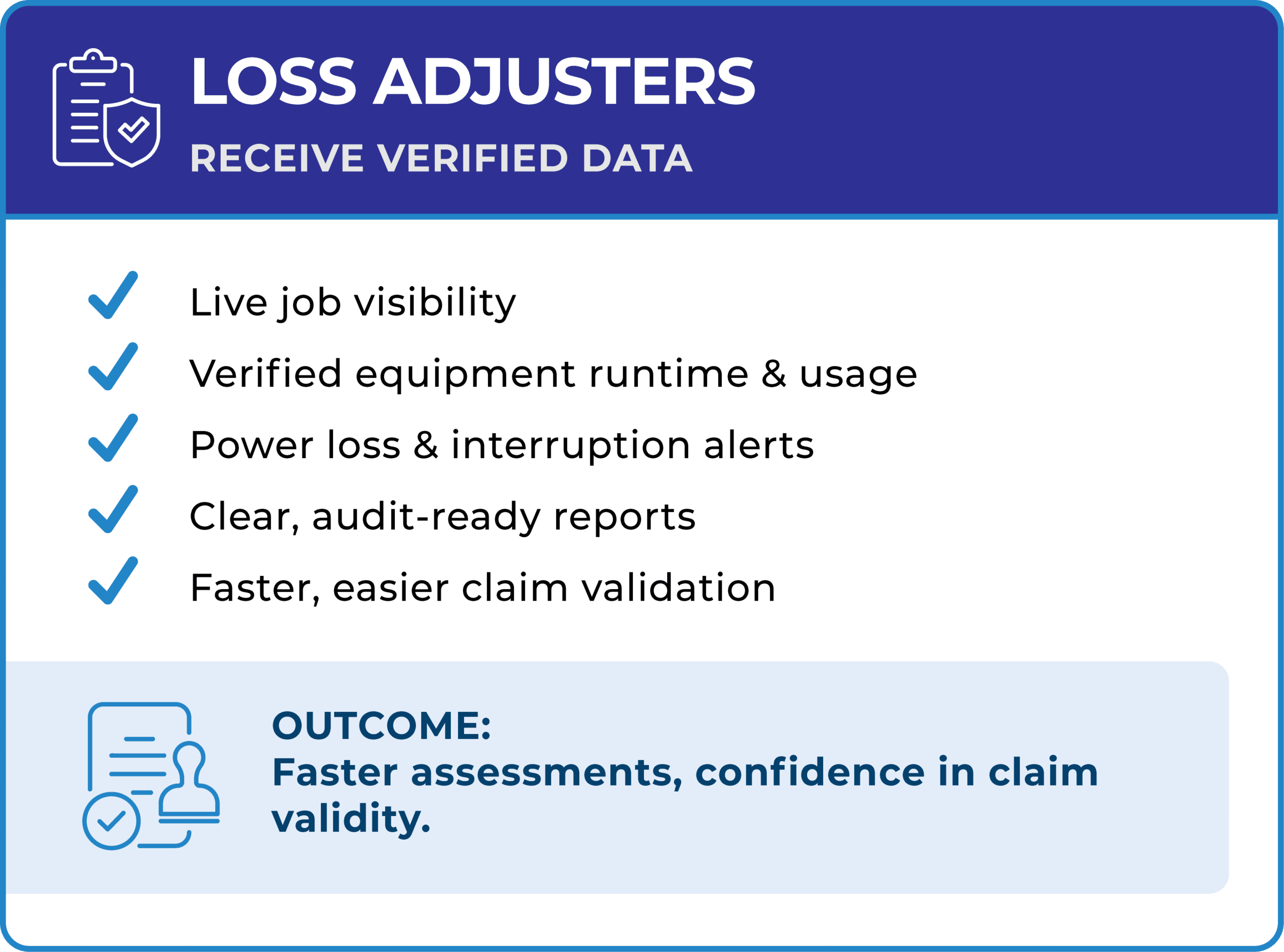 LOSS ADJUSTERS
RECEIVE VERIFIED DATA

Live job visibility
Verified equipment runtime & usage
Power loss & interruption alerts
Clear, audit-ready reports
Faster, easier claim validation

OUTCOME:
Faster assessments, confidence in claim validity.